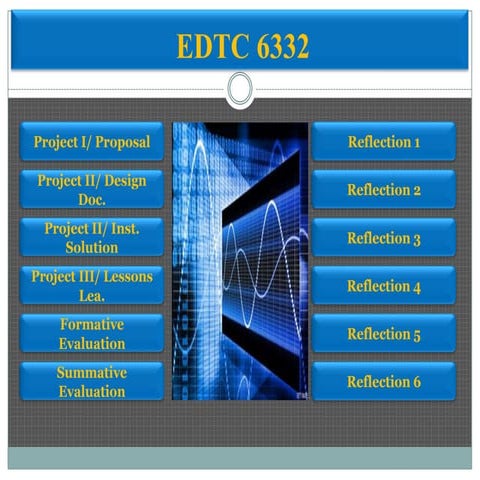 EDTC 6332

Project I/ Proposal

Project II/ Design Doc.

Project II/ Inst. Solution

Project III/ Lessons Lea.

Formative Evaluation

Summative Evaluation

Reflection 1

Reflection 2

Reflection 3

Reflection 4

Reflection 5

Reflection 6